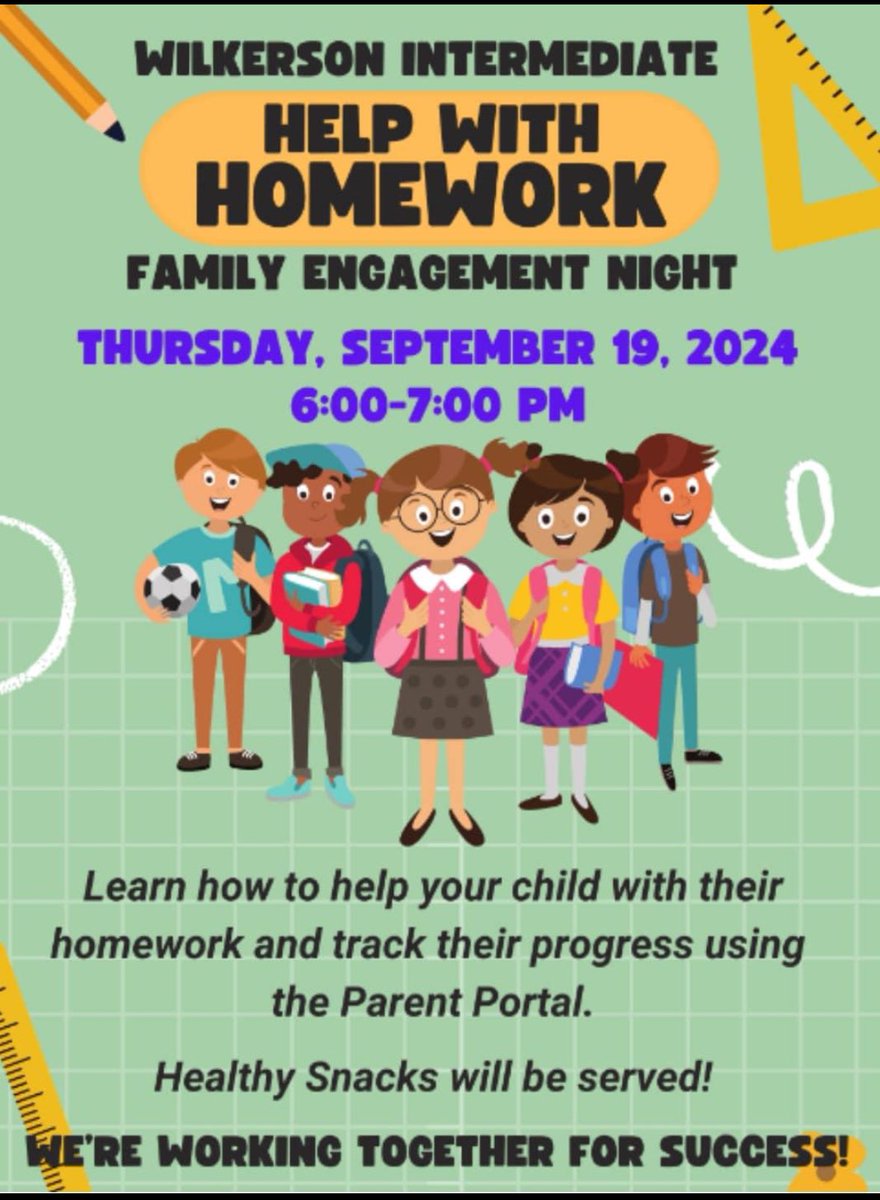 WILKERSON INTERMEDIATE

HELP WITH HOMEWORK

FAMILY ENGAGEMENT NIGHT

THURSDAY, SEPTEMBER 19, 2024
6:00-7:00 PM

Learn how to help your child with their homework and track their progress using the Parent Portal.

Healthy Snacks will be served!

WE'RE WORKING TOGETHER FOR SUCCESS!